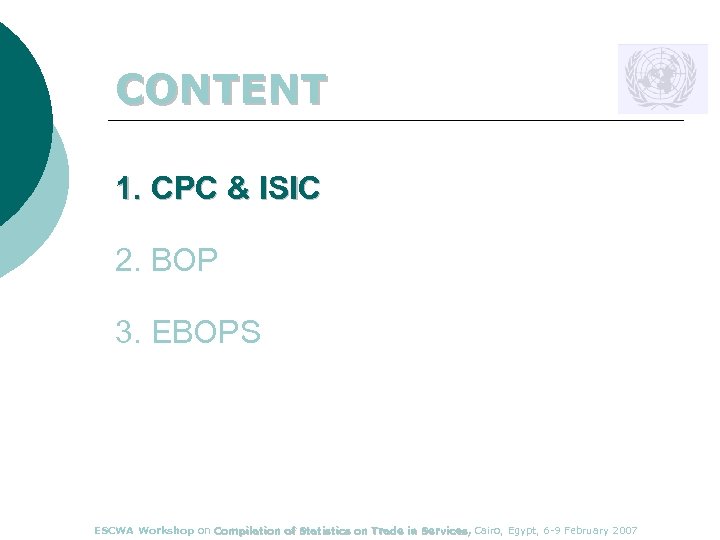 CONTENT

1. CPC & ISIC

2. BOP

3. EBOPS

ESCWA Workshop on Compilation of Statistics on Trade in Services, Cairo, Egypt, 6-9 February 2007